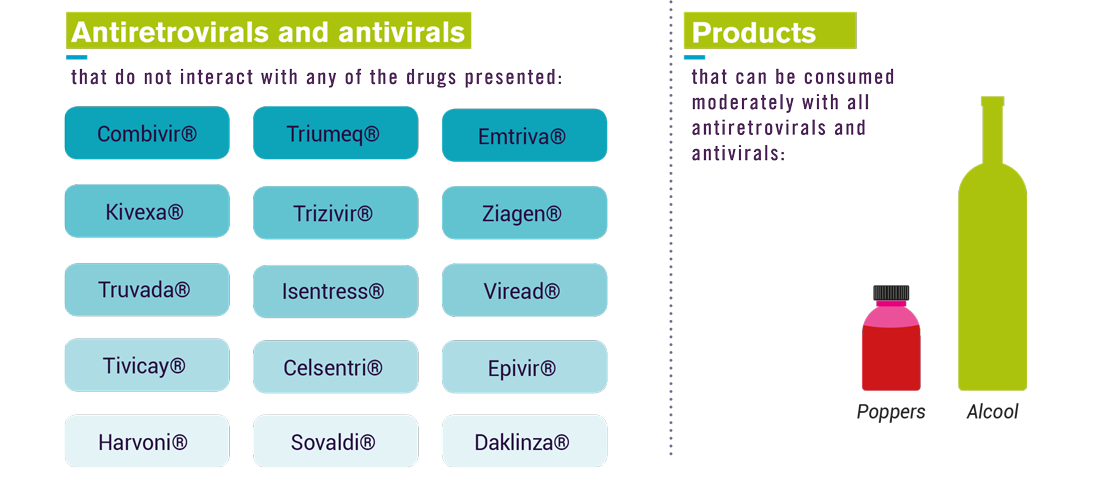 Antiretrovirals and antivirals

that do not interact with any of the drugs presented:

Combivir®
Triumeq®
Emtriva®
Kivexa®
Trizivir®
Ziagen®
Truvada®
Isentress®
Viread®
Tivicay®
Celsentri®
Epivir®
Harvoni®
Sovaldi®
Daklinza®

Products

that can be consumed moderately with all antiretrovirals and antivirals:

Poppers
Alcool